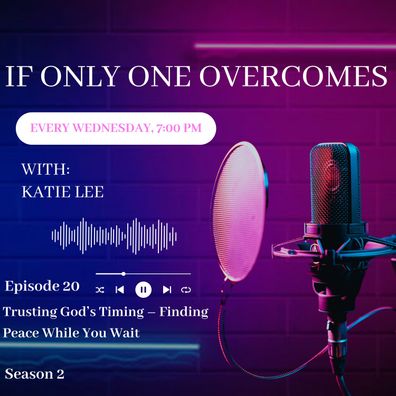 IF ONLY ONE OVERCOMES

EVERY WEDNESDAY, 7:00 PM

WITH:
KATIE LEE

Episode 20

Trusting God's Timing – Finding Peace While You Wait

Season 2